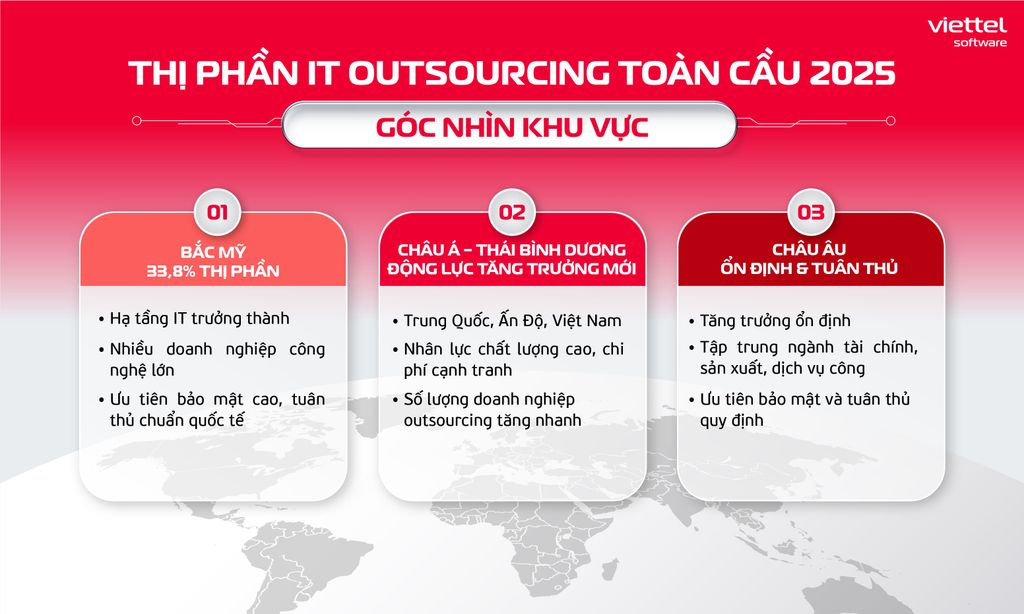 viettel software

THỊ PHẦN IT OUTSOURCING TOÀN CẦU 2025

GÓC NHÌN KHU VỰC

01

BẮC MỸ
33,8% THỊ PHẦN

• Hạ tầng IT trưởng thành
• Nhiều doanh nghiệp công nghệ lớn
• Ưu tiên bảo mật cao, tuân thủ chuẩn quốc tế

02

CHÂU Á – THÁI BÌNH DƯƠNG
ĐỘNG LỰC TĂNG TRƯỞNG MỚI

• Trung Quốc, Ấn Độ, Việt Nam
• Nhân lực chất lượng cao, chi phí cạnh tranh
• Số lượng doanh nghiệp outsourcing tăng nhanh

03

CHÂU ÂU
ỔN ĐỊNH & TUÂN THỦ

• Tăng trưởng ổn định
• Tập trung ngành tài chính, sản xuất, dịch vụ công
• Ưu tiên bảo mật và tuân thủ quy định